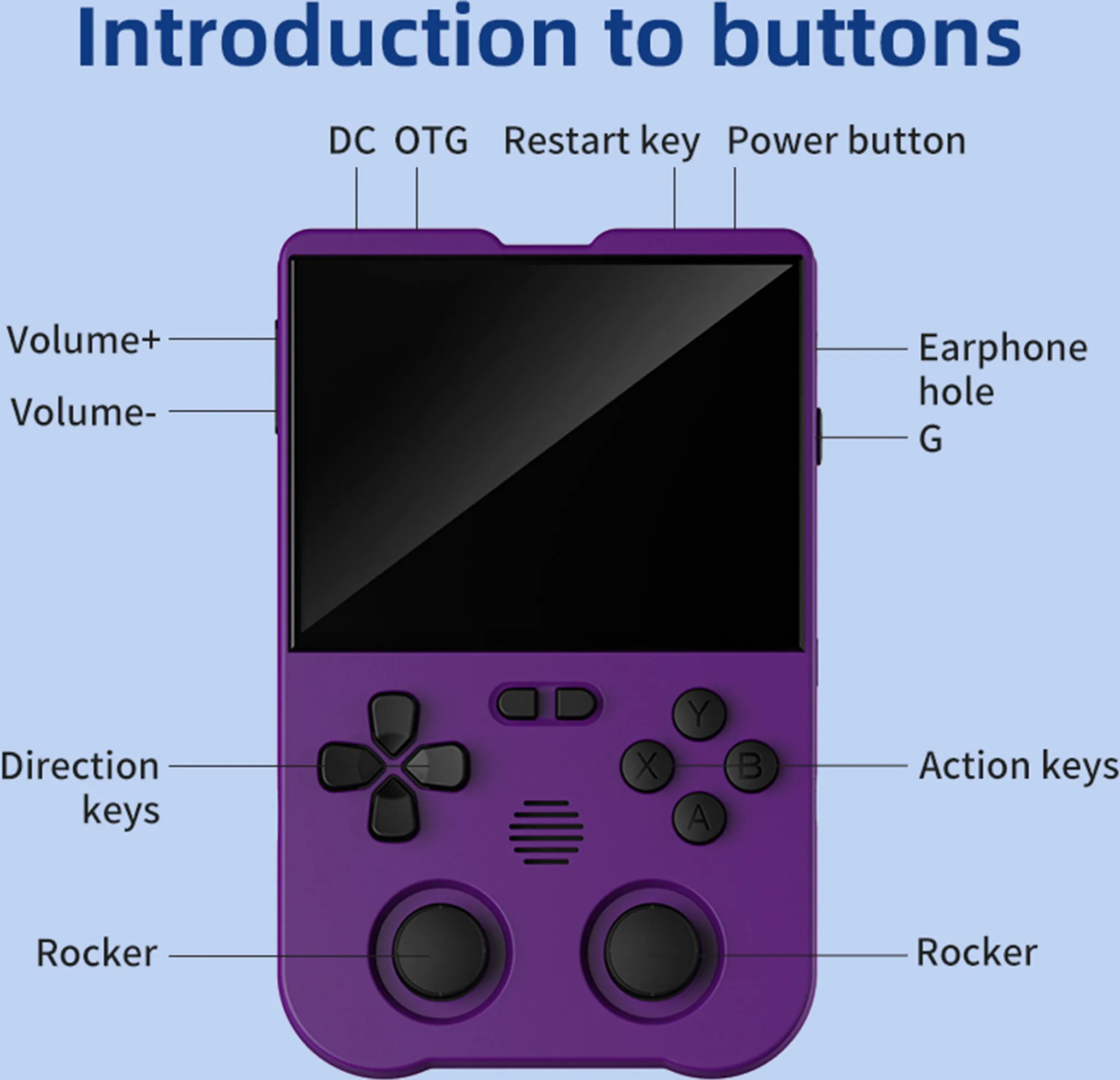 Introduction to buttons

DC OTG Restart key Power button

Volume+

Volume-

Earphone hole

G

Y

X

B

A

Direction keys

Action keys

Rocker

Rocker